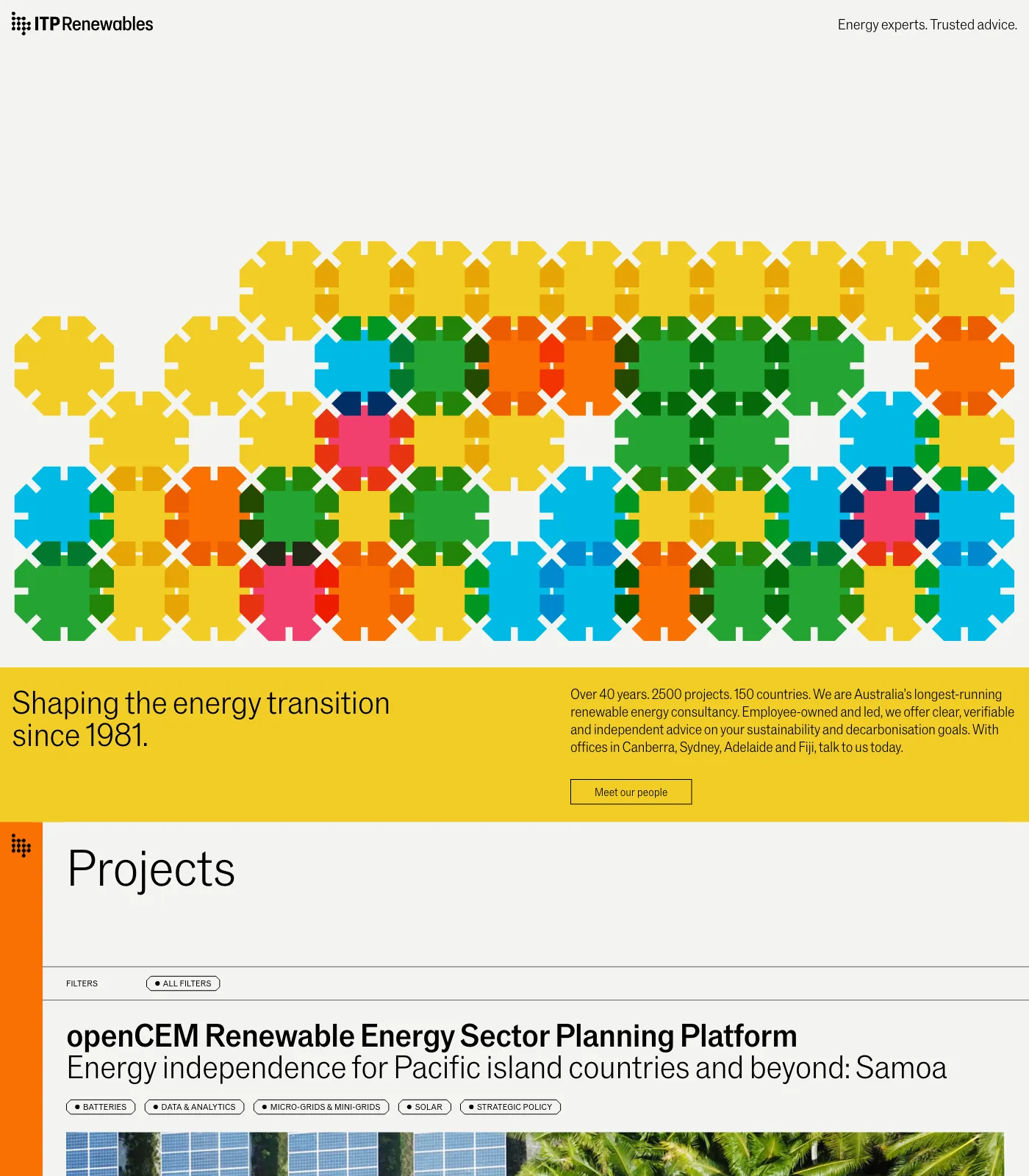 ITP Renewables

Energy experts. Trusted advice.

Shaping the energy transition since 1981.

Over 40 years. 2500 projects. 150 countries. We are Australia's longest-running renewable energy consultancy. Employee-owned and led, we offer clear, verifiable and independent advice on your sustainability and decarbonisation goals. With offices in Canberra, Sydney, Adelaide and Fiji, talk to us today.

Meet our people

Projects

FILTERS

ALL FILTERS

openCEM Renewable Energy Sector Planning Platform
Energy independence for Pacific island countries and beyond: Samoa

BATTERIES

DATA & ANALYTICS

MICRO-GRIDS & MINI-GRIDS

SOLAR

STRATEGIC POLICY